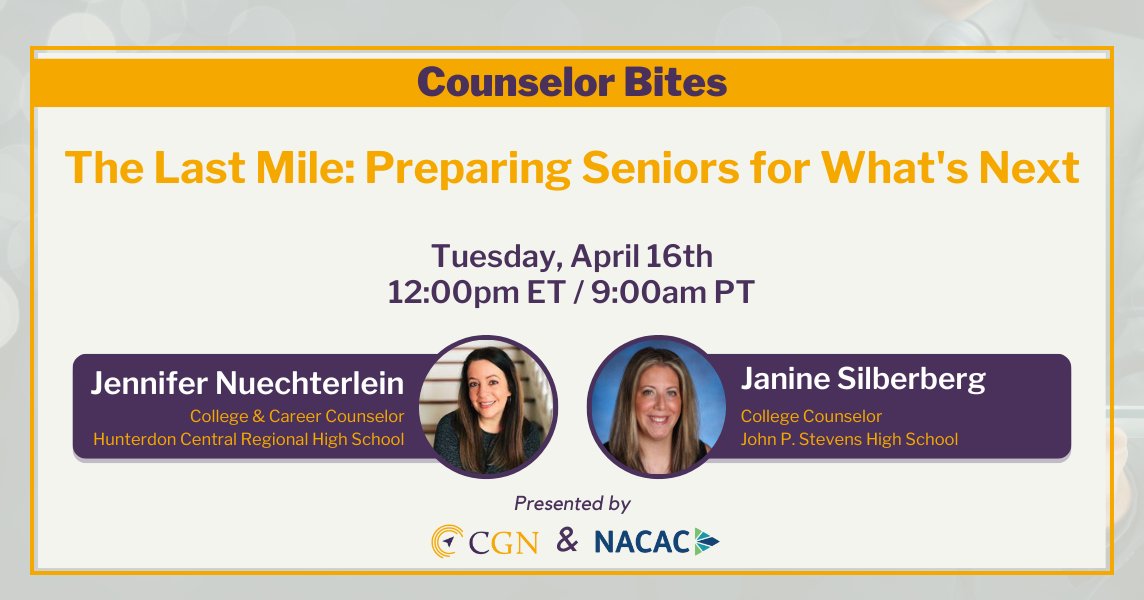 Counselor Bites

The Last Mile: Preparing Seniors for What's Next

Tuesday, April 16th
12:00pm ET / 9:00am PT

Jennifer Nuechterlein
College & Career Counselor
Hunterdon Central Regional High School

Janine Silberberg
College Counselor
John P. Stevens High School

Presented by

CGN & NACAC